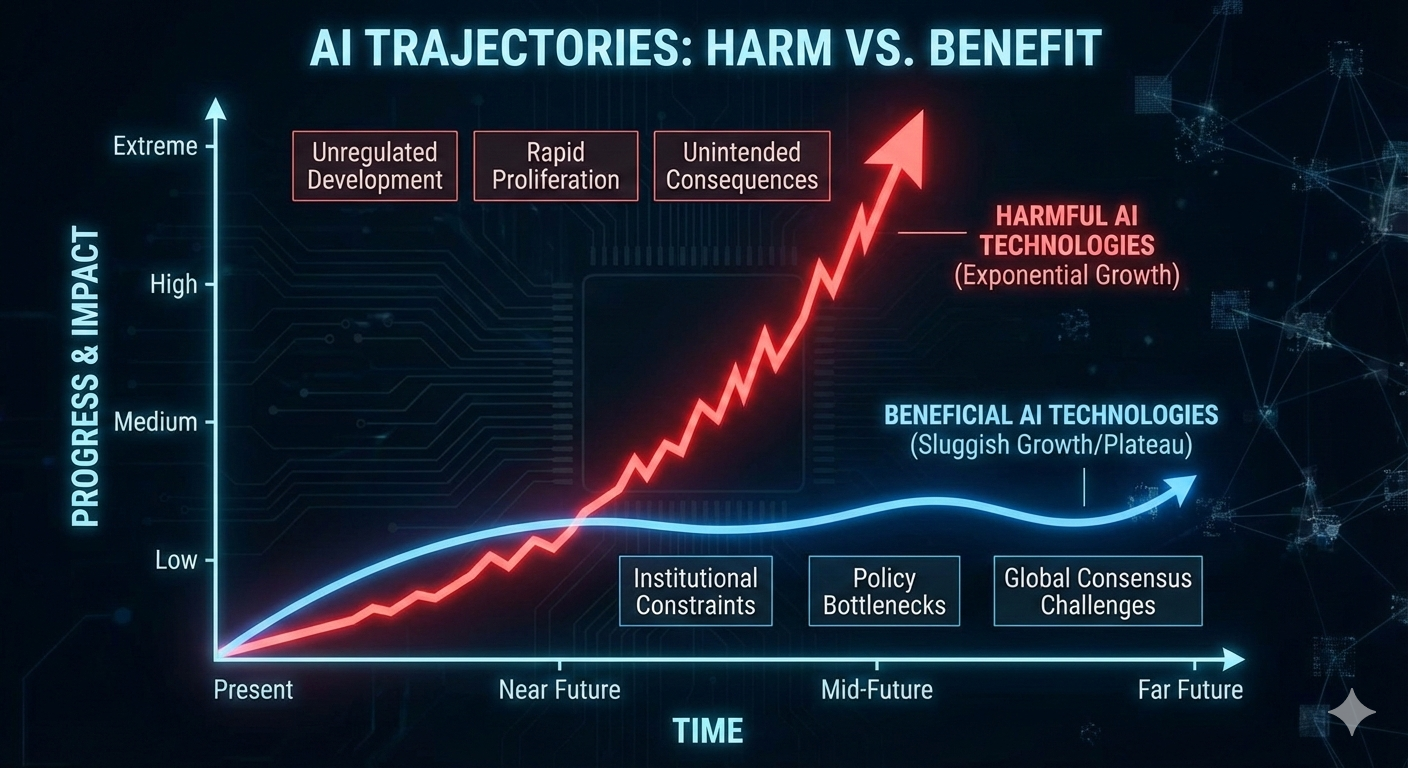 AI TRAJECTORIES: HARM VS. BENEFIT

PROGRESS & IMPACT

Extreme

High

Medium

Low

Unregulated Development

Rapid Proliferation

Unintended Consequences

HARMFUL AI TECHNOLOGIES
(Exponential Growth)

BENEFICIAL AI TECHNOLOGIES
(Sluggish Growth/Plateau)

Institutional Constraints

Policy Bottlenecks

Global Consensus Challenges

Present

Near Future

Mid-Future

Far Future

TIME